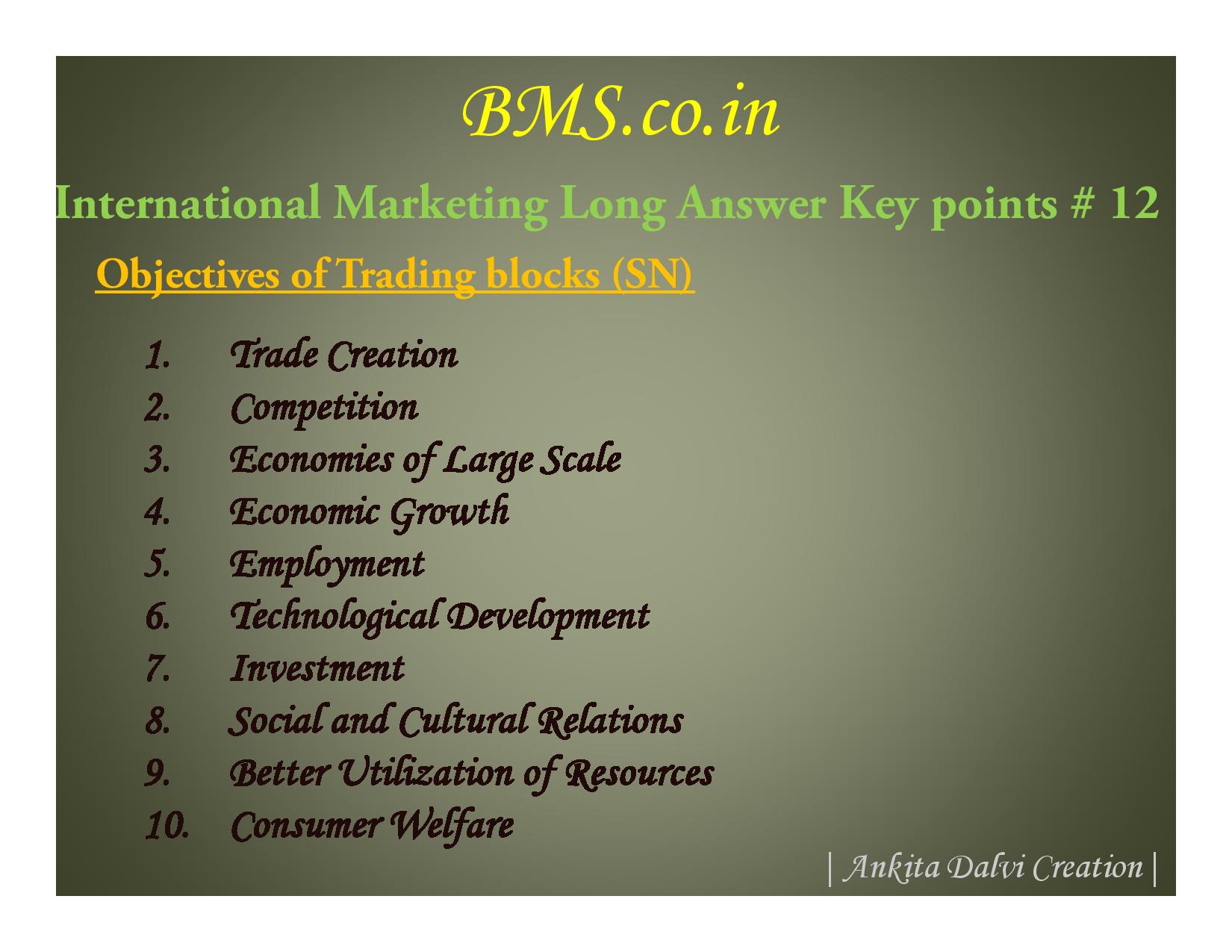 BMS.co.in

International Marketing Long Answer Key points # 12

Objectives of Trading blocks (SN)

1. Trade Creation
2. Competition
3. Economies of Large Scale
4. Economic Growth
5. Employment
6. Technological Development
7. Investment
8. Social and Cultural Relations
9. Better Utilization of Resources
10. Consumer Welfare

| Ankita Dalvi Creation |